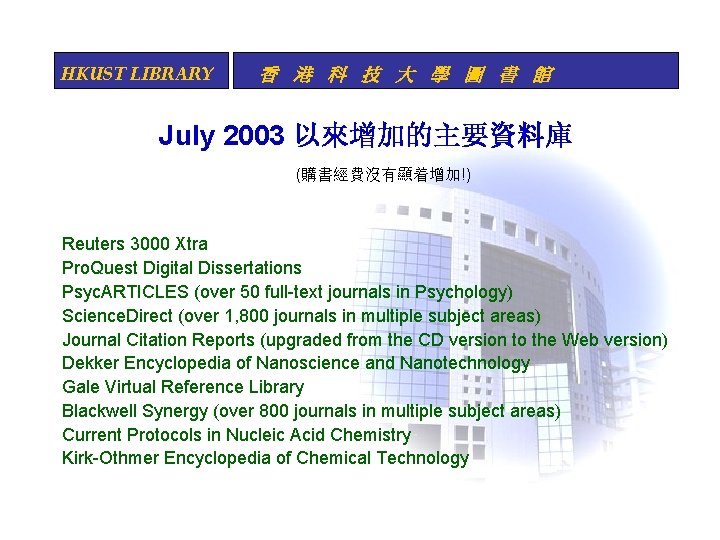 HKUST LIBRARY

香 港 科 技 大 學 圖 書 館

July 2003 以來增加的主要資料庫

(購書經費沒有顯着增加!)

Reuters 3000 Xtra
ProQuest Digital Dissertations
PsycARTICLES (over 50 full-text journals in Psychology)
ScienceDirect (over 1,800 journals in multiple subject areas)
Journal Citation Reports (upgraded from the CD version to the Web version)
Dekker Encyclopedia of Nanoscience and Nanotechnology
Gale Virtual Reference Library
Blackwell Synergy (over 800 journals in multiple subject areas)
Current Protocols in Nucleic Acid Chemistry
Kirk-Othmer Encyclopedia of Chemical Technology